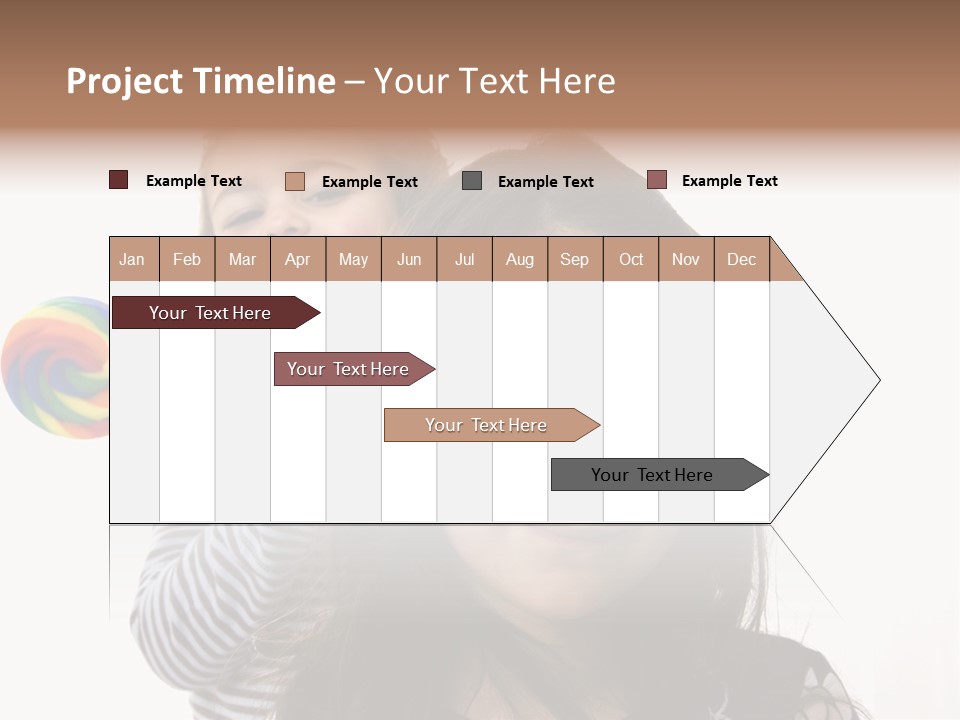 Project Timeline – Your Text Here

Example Text
Example Text
Example Text
Example Text

| Jan | Feb | Mar | Apr | May | Jun | Jul | Aug | Sep | Oct | Nov | Dec |
|---|---|---|---|---|---|---|---|---|---|---|---|

Your Text Here
Your Text Here
Your Text Here
Your Text Here